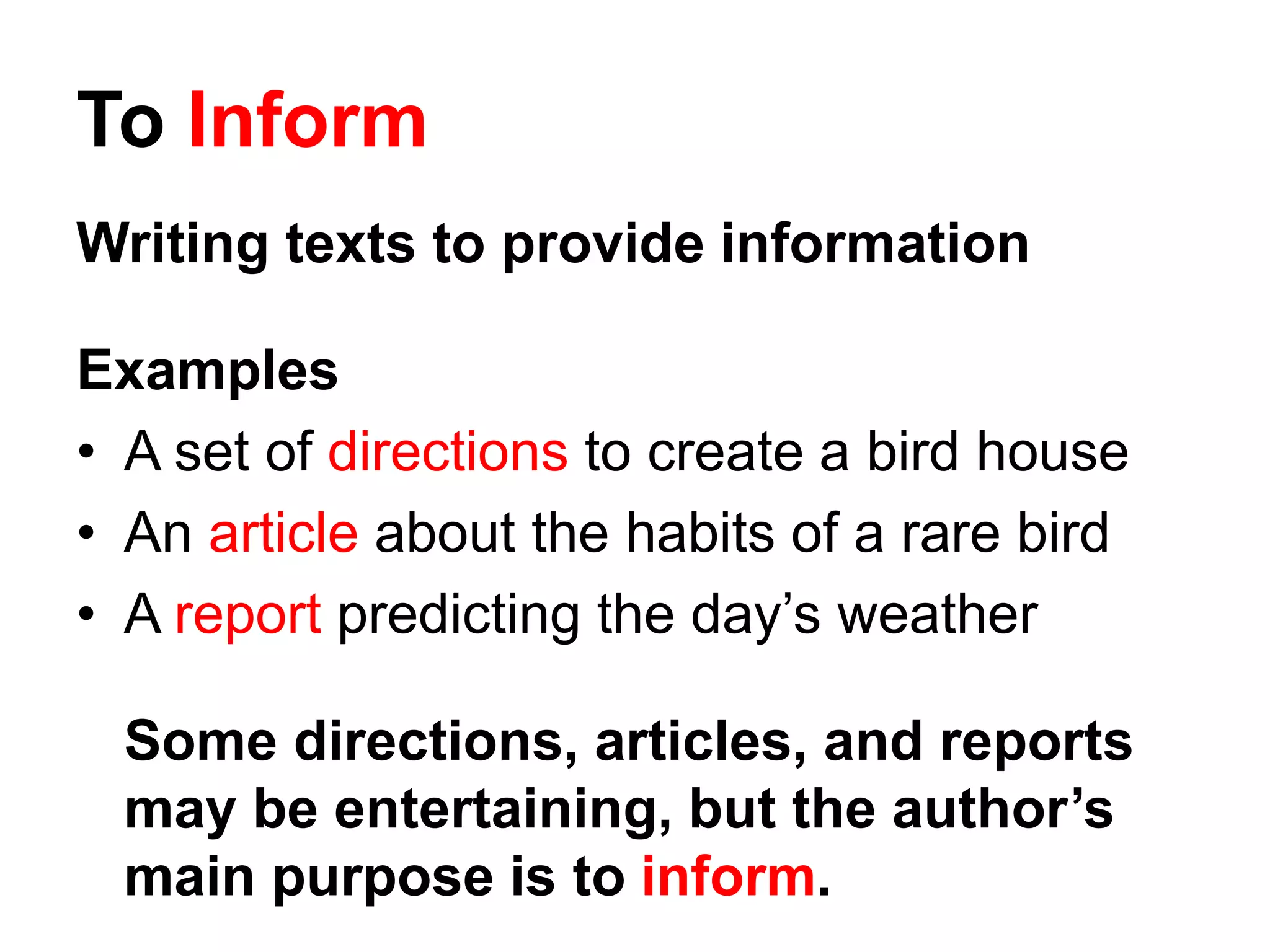 To Inform

Writing texts to provide information

Examples
• A set of directions to create a bird house
• An article about the habits of a rare bird
• A report predicting the day’s weather

Some directions, articles, and reports may be entertaining, but the author’s main purpose is to inform.